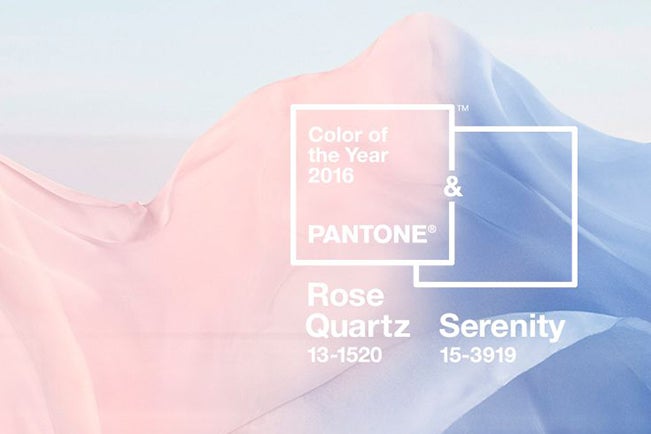 Color of the Year 2016

™

&

PANTONE®

Rose Quartz
13-1520

Serenity
15-3919